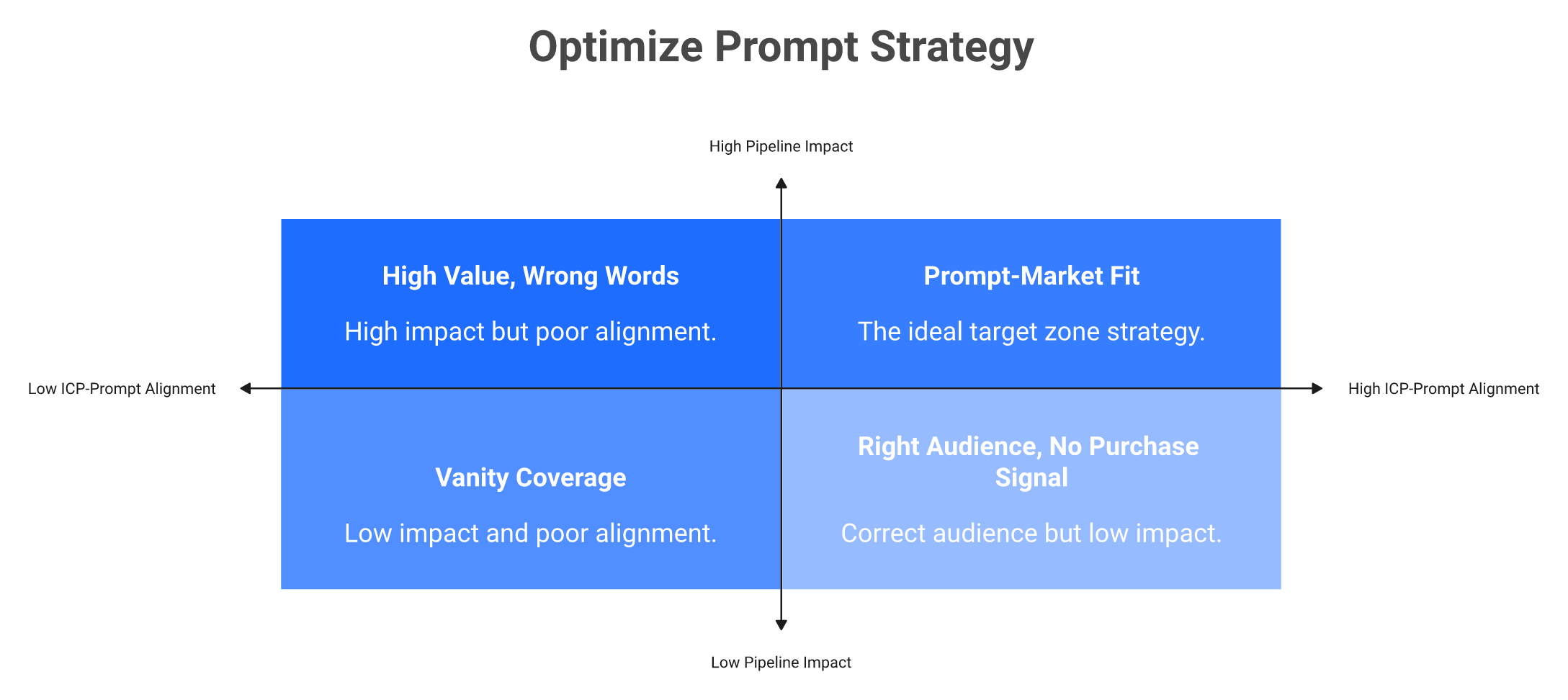 Optimize Prompt Strategy

High Pipeline Impact

High Value, Wrong Words

High impact but poor alignment.

Prompt-Market Fit

The ideal target zone strategy.

Low ICP-Prompt Alignment

High ICP-Prompt Alignment

Vanity Coverage

Low impact and poor alignment.

Right Audience, No Purchase Signal

Correct audience but low impact.

Low Pipeline Impact